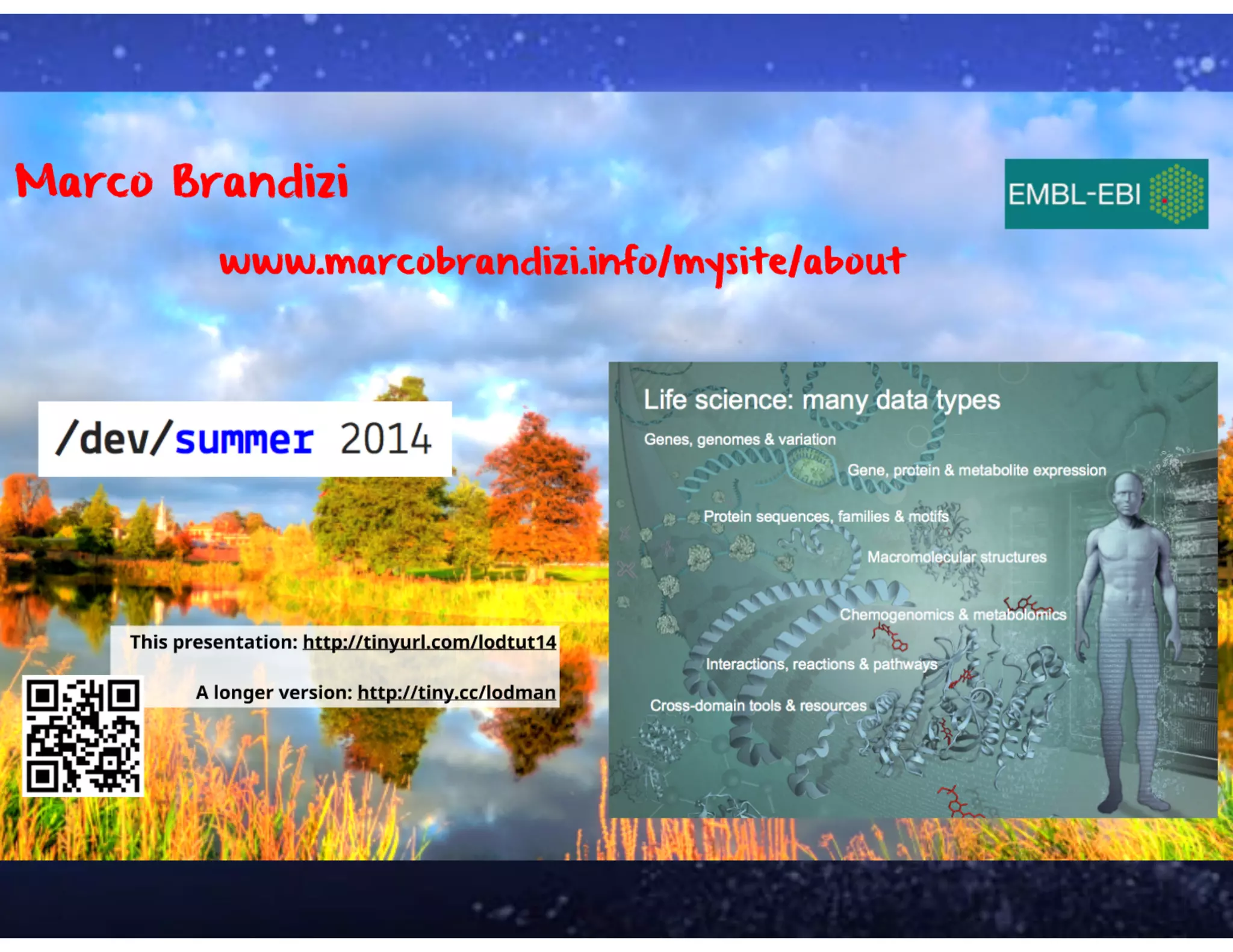 Marco Brandizi

EMBL-EBI

www.marcobrandizi.info/mysite/about

/dev/summer 2014

This presentation: http://tinyurl.com/lodtut14

A longer version: http://tiny.cc/lodman

Life science: many data types

Genes, genomes & variation

Gene, protein & metabolite expression

Protein sequences, families & motifs

Macromolecular structures

Chemogenomics & metabolomics

Interactions, reactions & pathways

Cross-domain tools & resources